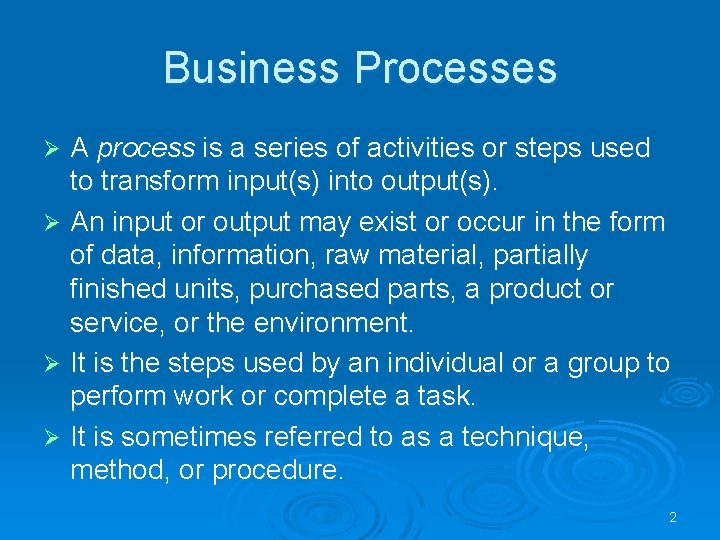 Business Processes

➢ A process is a series of activities or steps used to transform input(s) into output(s).

➢ An input or output may exist or occur in the form of data, information, raw material, partially finished units, purchased parts, a product or service, or the environment.

➢ It is the steps used by an individual or a group to perform work or complete a task.

➢ It is sometimes referred to as a technique, method, or procedure.

2